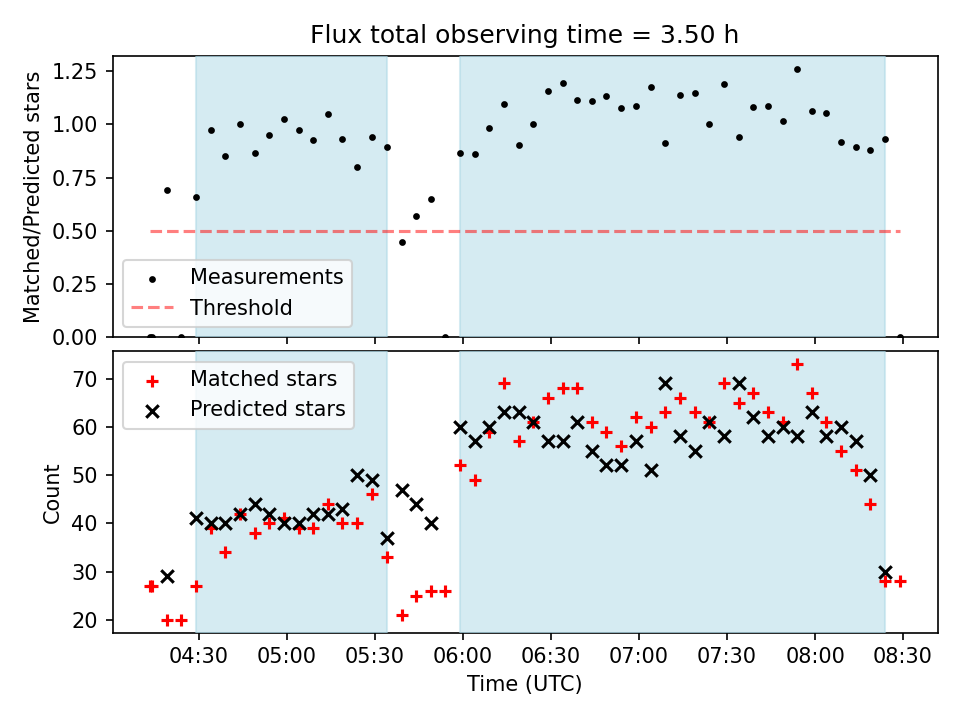 Flux total observing time = 3.50 h

Matched/Predicted stars

1.25
1.00
0.75
0.50
0.25
0.00

Measurements
Threshold

Matched stars
Predicted stars

Count

70
60
50
40
30
20

04:30 05:00 05:30 06:00 06:30 07:00 07:30 08:00 08:30

Time (UTC)